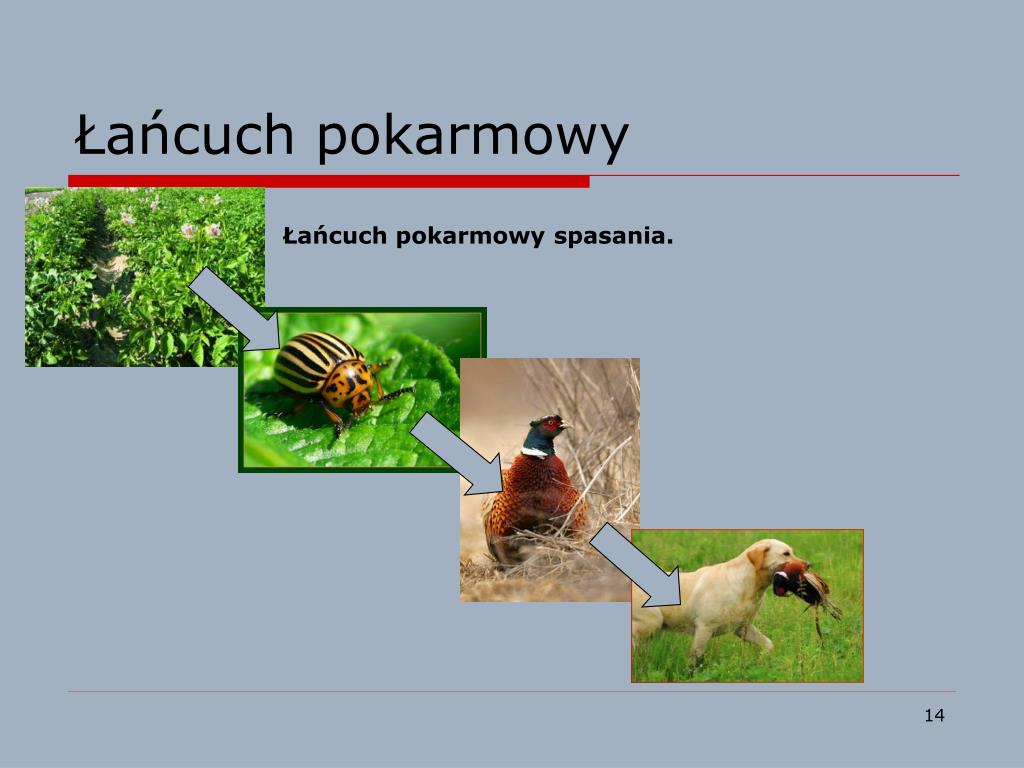 Łańcuch pokarmowy

Łańcuch pokarmowy spasania.

14